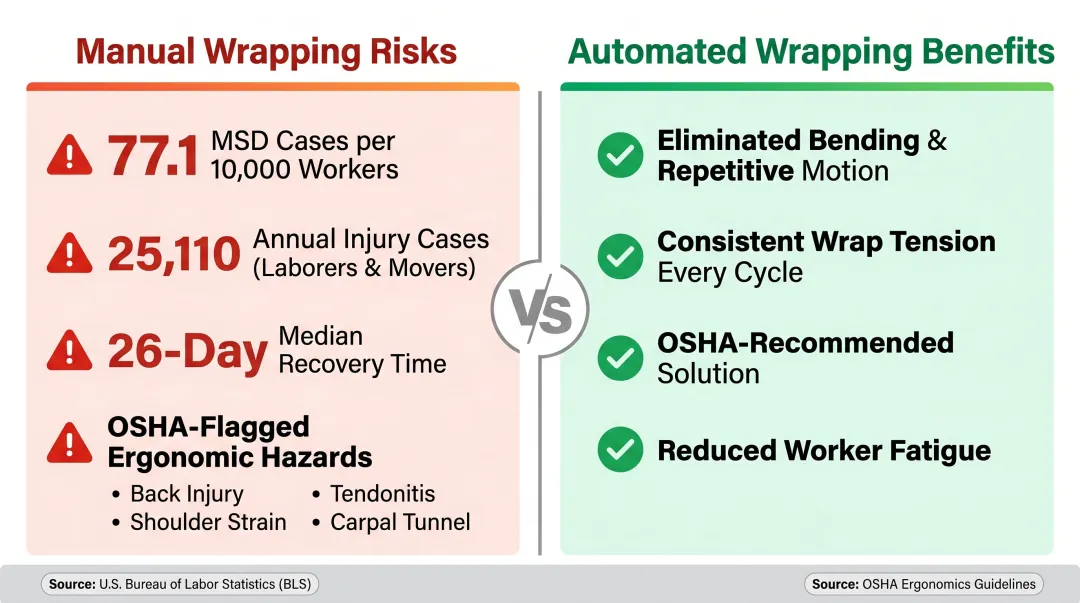 Manual Wrapping Risks

77.1 MSD Cases per 10,000 Workers

25,110 Annual Injury Cases (Laborers & Movers)

26-Day Median Recovery Time

OSHA-Flagged Ergonomic Hazards

• Back Injury
• Shoulder Strain
• Tendonitis
• Carpal Tunnel

VS

Automated Wrapping Benefits

Eliminated Bending & Repetitive Motion

Consistent Wrap Tension Every Cycle

OSHA-Recommended Solution

Reduced Worker Fatigue

Source: U.S. Bureau of Labor Statistics (BLS)

Source: OSHA Ergonomics Guidelines